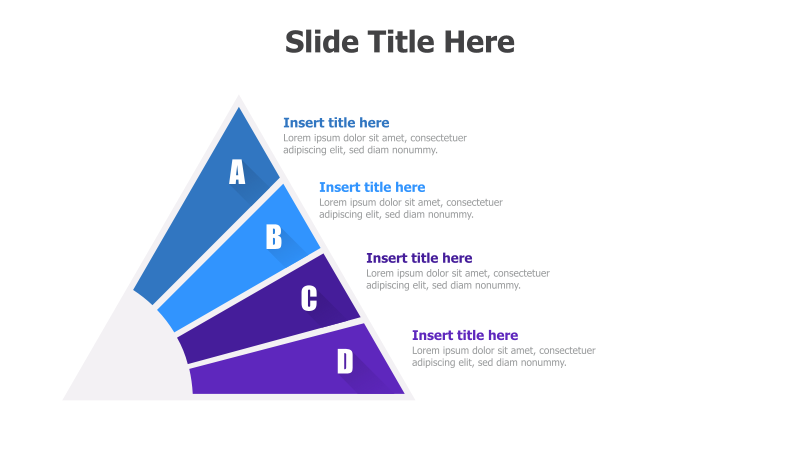 Slide Title Here

A

Insert title here
Lorem ipsum dolor sit amet, consectetuer adipiscing elit, sed diam nonummy.

B

Insert title here
Lorem ipsum dolor sit amet, consectetuer adipiscing elit, sed diam nonummy.

C

Insert title here
Lorem ipsum dolor sit amet, consectetuer adipiscing elit, sed diam nonummy.

D

Insert title here
Lorem ipsum dolor sit amet, consectetuer adipiscing elit, sed diam nonummy.